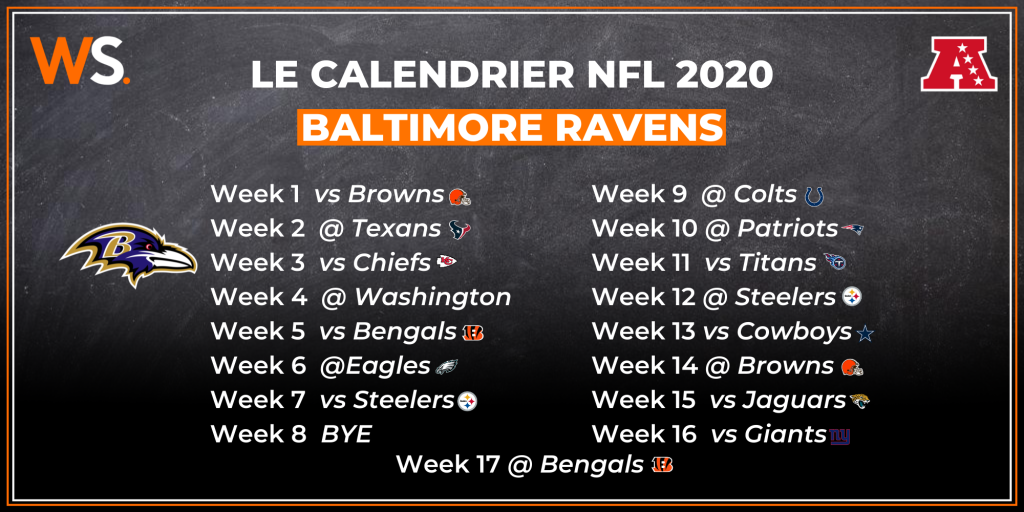 WS.

LE CALENDRIER NFL 2020

BALTIMORE RAVENS

Week 1 vs Browns
Week 2 @ Texans
Week 3 vs Chiefs
Week 4 @ Washington
Week 5 vs Bengals
Week 6 @Eagles
Week 7 vs Steelers
Week 8 BYE

Week 9 @ Colts
Week 10 @ Patriots
Week 11 vs Titans
Week 12 @ Steelers
Week 13 vs Cowboys
Week 14 @ Browns
Week 15 vs Jaguars
Week 16 vs Giants

Week 17 @ Bengals